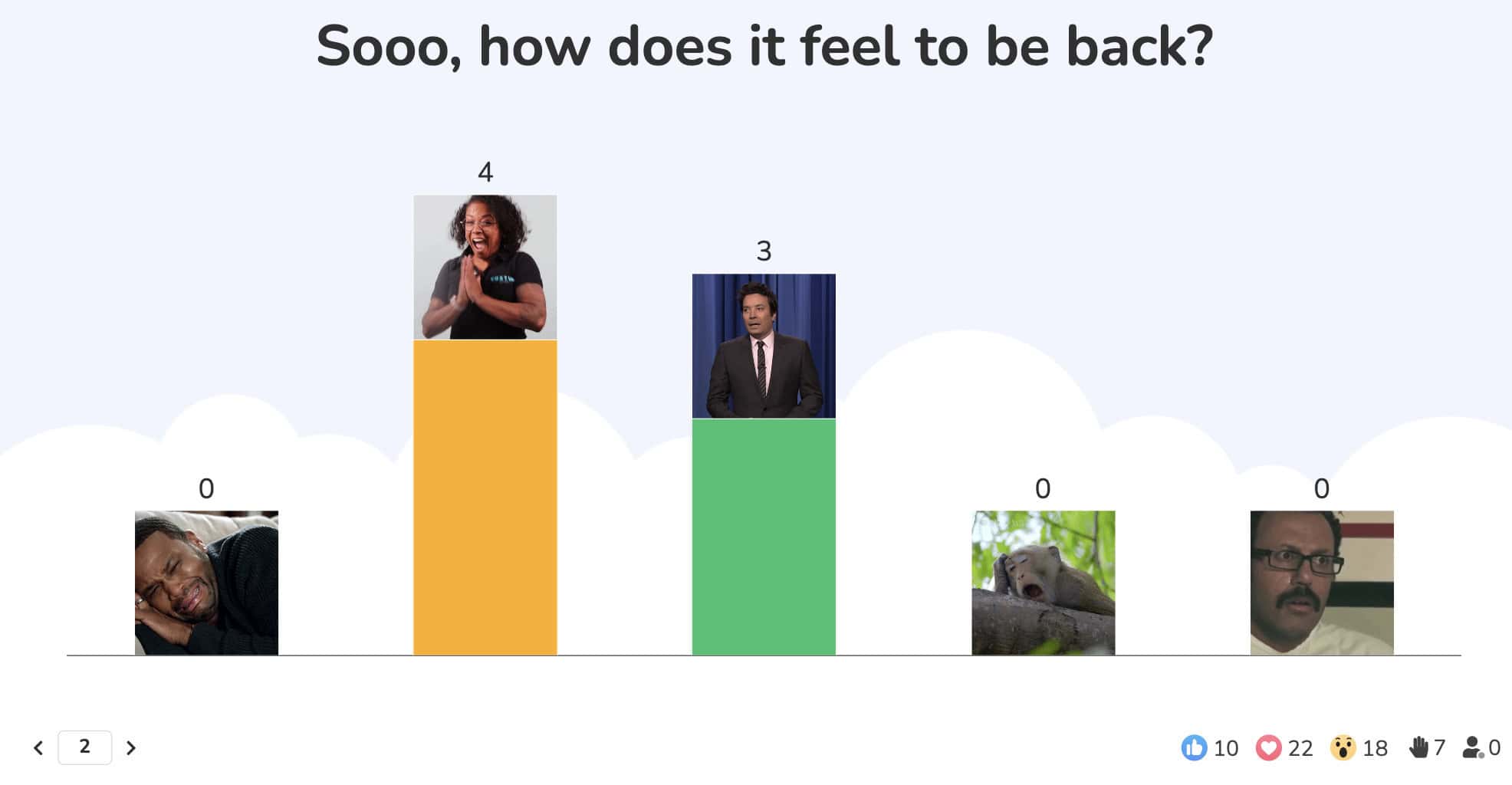 Sooo, how does it feel to be back?

0

4

3

0

0

2

10 22 18 7 0